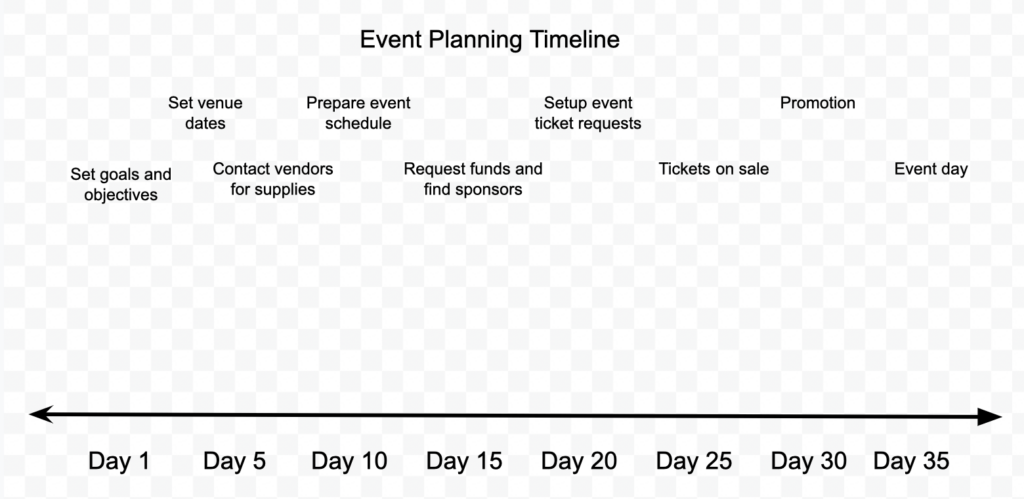 Event Planning Timeline

Set venue dates

Prepare event schedule

Setup event ticket requests

Promotion

Set goals and objectives

Contact vendors for supplies

Request funds and find sponsors

Tickets on sale

Event day

Day 1 Day 5 Day 10 Day 15 Day 20 Day 25 Day 30 Day 35